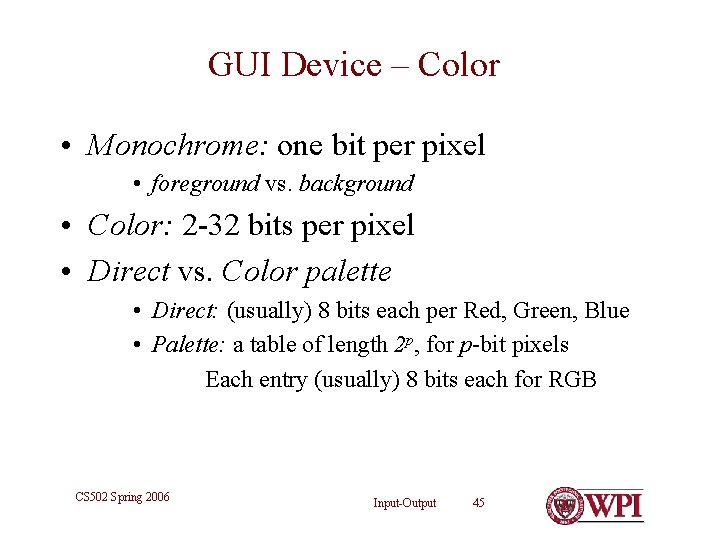 GUI Device – Color

• Monochrome: one bit per pixel
  • foreground vs. background
• Color: 2-32 bits per pixel
• Direct vs. Color palette
  • Direct: (usually) 8 bits each per Red, Green, Blue
  • Palette: a table of length $2^p$, for $p$-bit pixels
    Each entry (usually) 8 bits each for RGB

CS502 Spring 2006

Input-Output 45

WPI